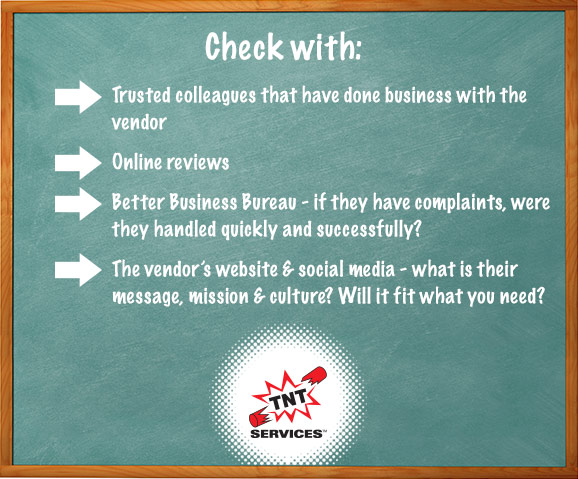 Check with:

Trusted colleagues that have done business with the vendor

Online reviews

Better Business Bureau - if they have complaints, were they handled quickly and successfully?

The vendor's website & social media - what is their message, mission & culture? Will it fit what you need?

TNT
SERVICES™